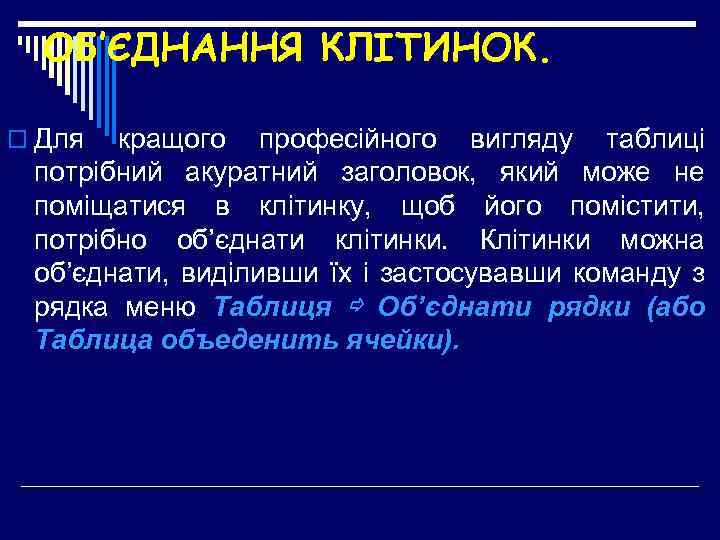 ОБ'ЄДНАННЯ КЛІТИНОК.

Для кращого професійного вигляду таблиці потрібний акуратний заголовок, який може не поміщатися в клітинку, щоб його помістити, потрібно об'єднати клітинки. Клітинки можна об'єднати, виділивши їх і застосувавши команду з рядка меню Таблиця ⇨ Об'єднати рядки (або Таблица объеденить ячейки).